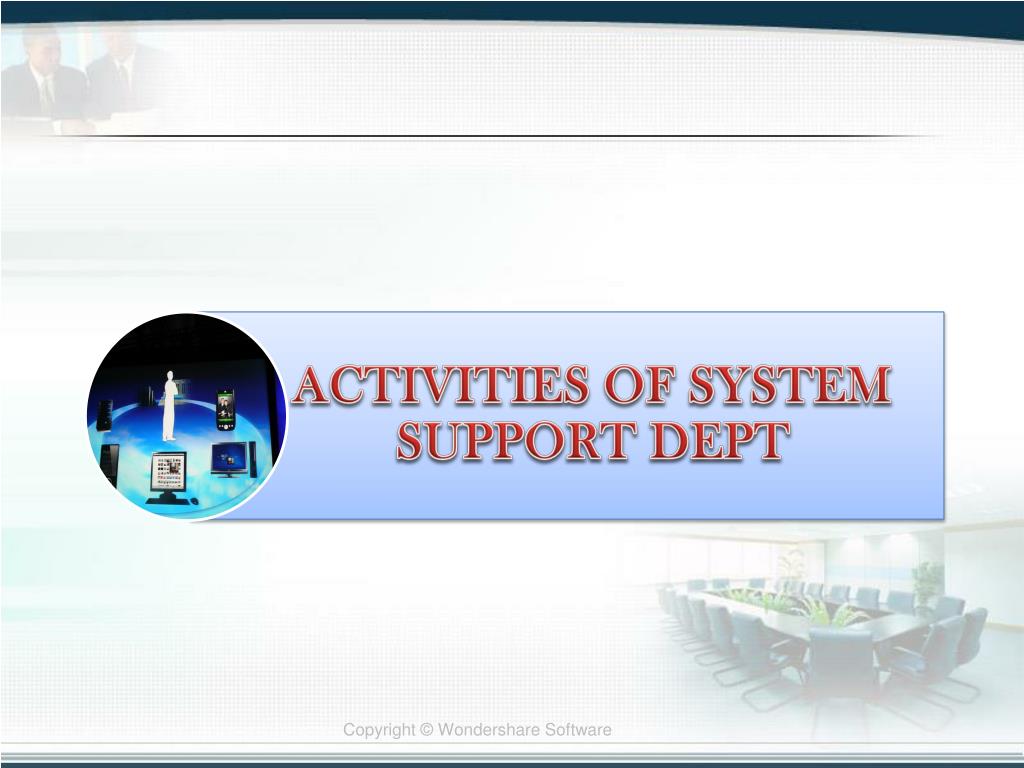 ACTIVITIES OF SYSTEM SUPPORT DEPT

Copyright © Wondershare Software